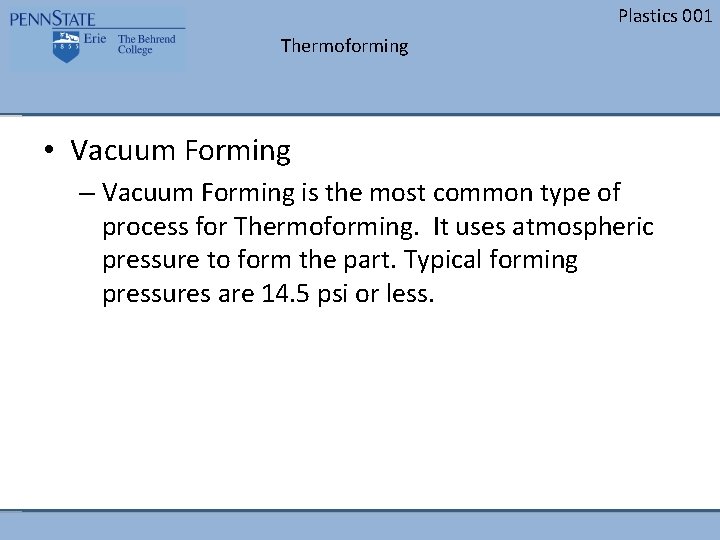 PENNSTATE
1855 Erie The Behrend College

Plastics 001

Thermoforming

• Vacuum Forming

– Vacuum Forming is the most common type of process for Thermoforming. It uses atmospheric pressure to form the part. Typical forming pressures are 14.5 psi or less.